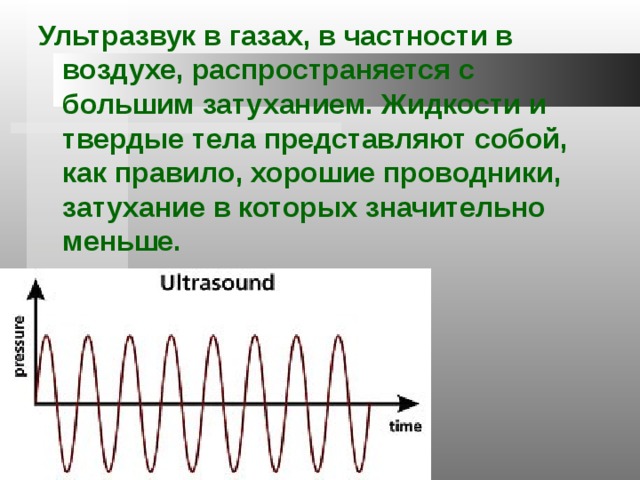 Ультразвук в газах, в частности в воздухе, распространяется с большим затуханием. Жидкости и твердые тела представляют собой, как правило, хорошие проводники, затухание в которых значительно меньше.

Ultrasound

pressure

time